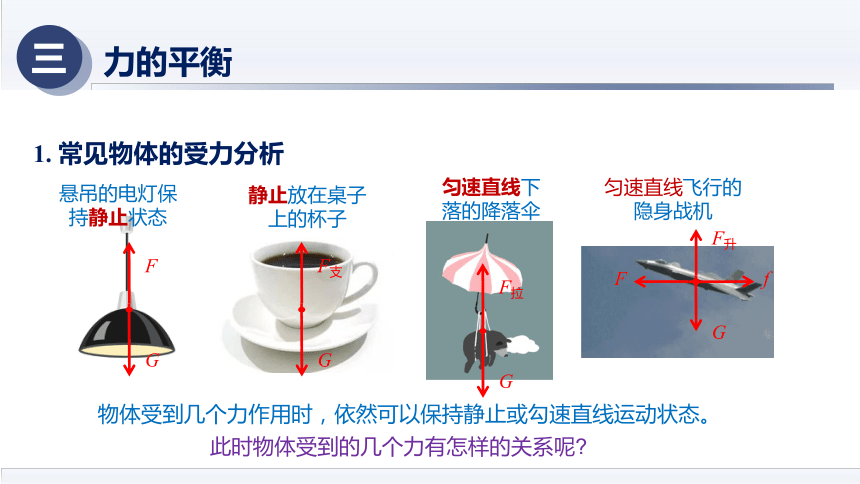 三 力的平衡

1. 常见物体的受力分析

悬吊的电灯保持静止状态

$F$

$G$

静止放在桌子上的杯子

$F_{支}$

$G$

匀速直线下落的降落伞

$F_{拉}$

$G$

匀速直线飞行的隐身战机

$F_{升}$

$F$

$f$

$G$

物体受到几个力作用时，依然可以保持静止或匀速直线运动状态。

此时物体受到的几个力有怎样的关系呢?